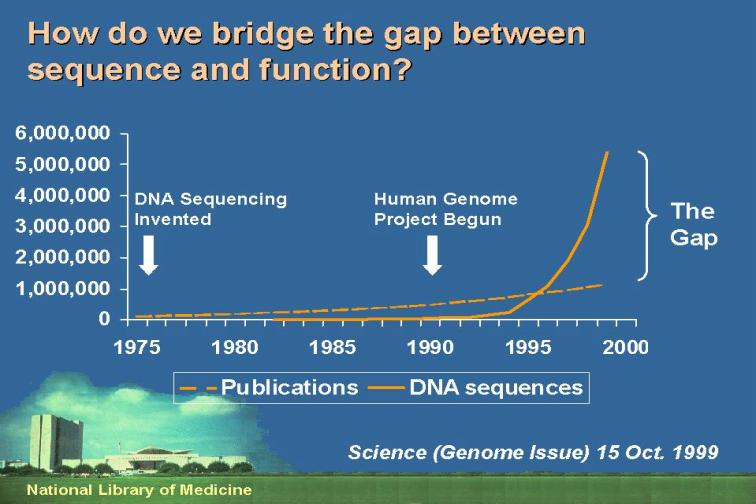 How do we bridge the gap between sequence and function?

6,000,000
5,000,000
4,000,000
3,000,000
2,000,000
1,000,000
0

DNA Sequencing Invented

Human Genome Project Begun

The Gap

1975 1980 1985 1990 1995 2000

Publications DNA sequences

Science (Genome Issue) 15 Oct. 1999

National Library of Medicine